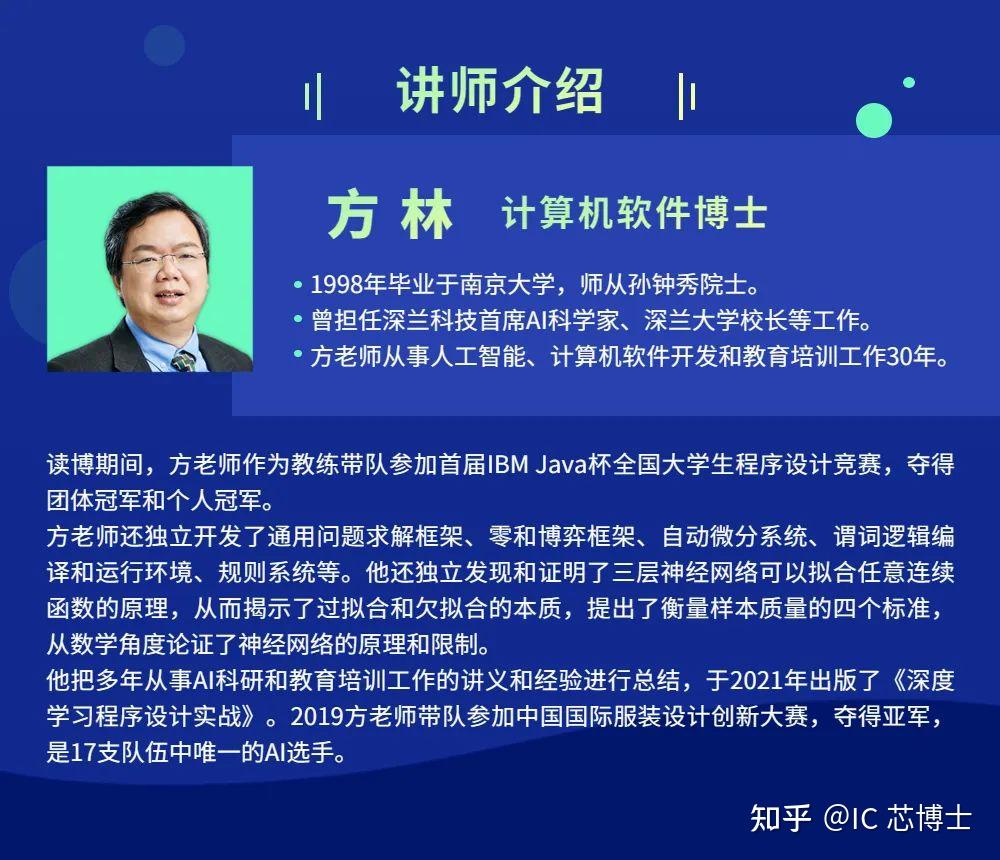 讲师介绍

方 林 计算机软件博士

• 1998年毕业于南京大学，师从孙钟秀院士。
• 曾担任深兰科技首席AI科学家、深兰大学校长等工作。
• 方老师从事人工智能、计算机软件开发和教育培训工作30年。

读博期间，方老师作为教练带队参加首届IBM Java杯全国大学生程序设计竞赛，夺得团体冠军和个人冠军。
方老师还独立开发了通用问题求解框架、零和博弈框架、自动微分系统、谓词逻辑编译和运行环境、规则系统等。他还独立发现和证明了三层神经网络可以拟合任意连续函数的原理，从而揭示了过拟合和欠拟合的本质，提出了衡量样本质量的四个标准，从数学角度论证了神经网络的原理和限制。
他把多年从事AI科研和教育培训工作的讲义和经验进行总结，于2021年出版了《深度学习程序设计实战》。2019方老师带队参加中国国际服装设计创新大赛，夺得亚军，是17支队伍中唯一的AI选手。

知乎 @IC 芯博士